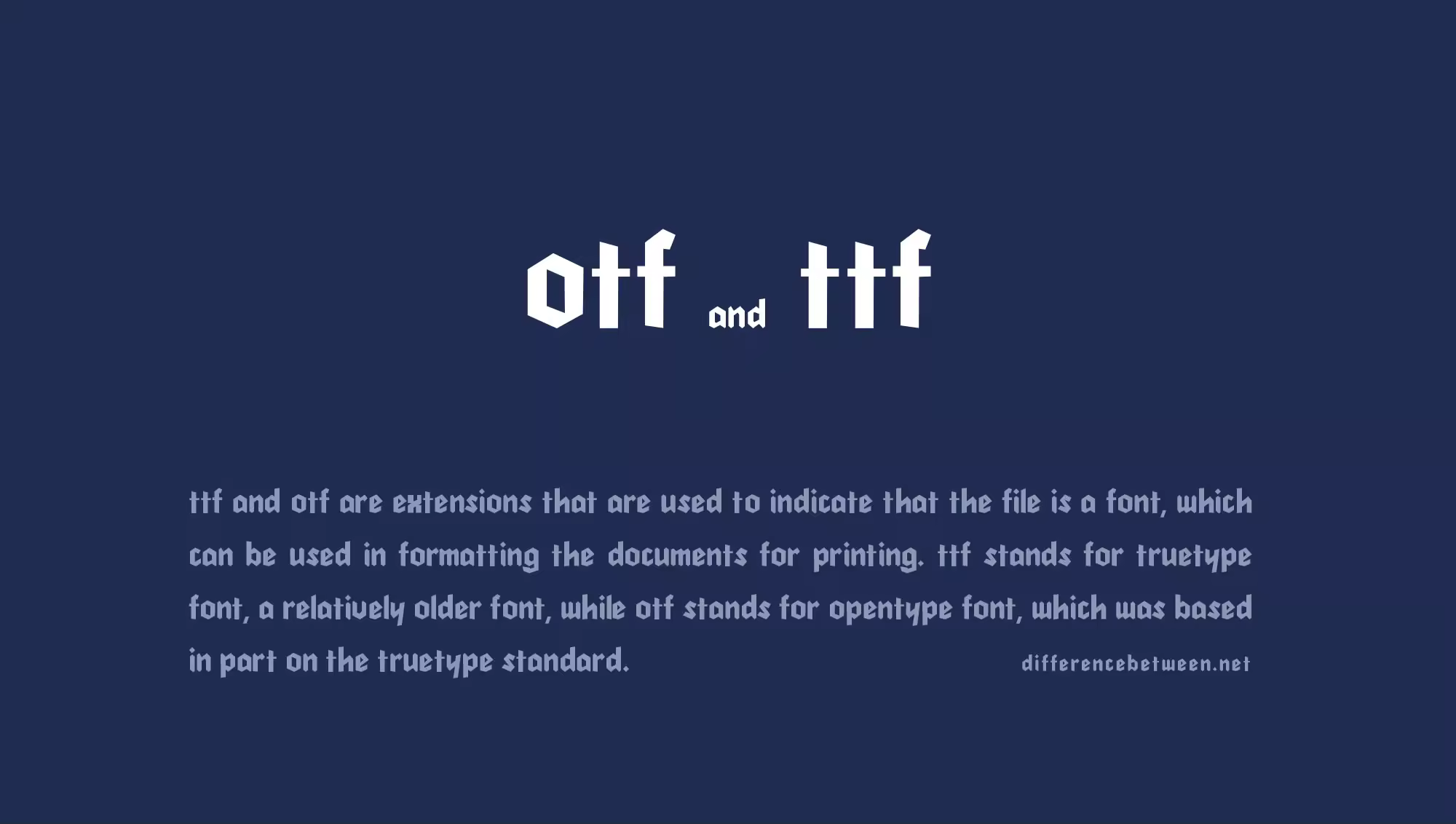 otf and ttf

ttf and otf are extensions that are used to indicate that the file is a font, which can be used in formatting the documents for printing. ttf stands for truetype font, a relatively older font, while otf stands for opentype font, which was based in part on the truetype standard.

differencebetween.net